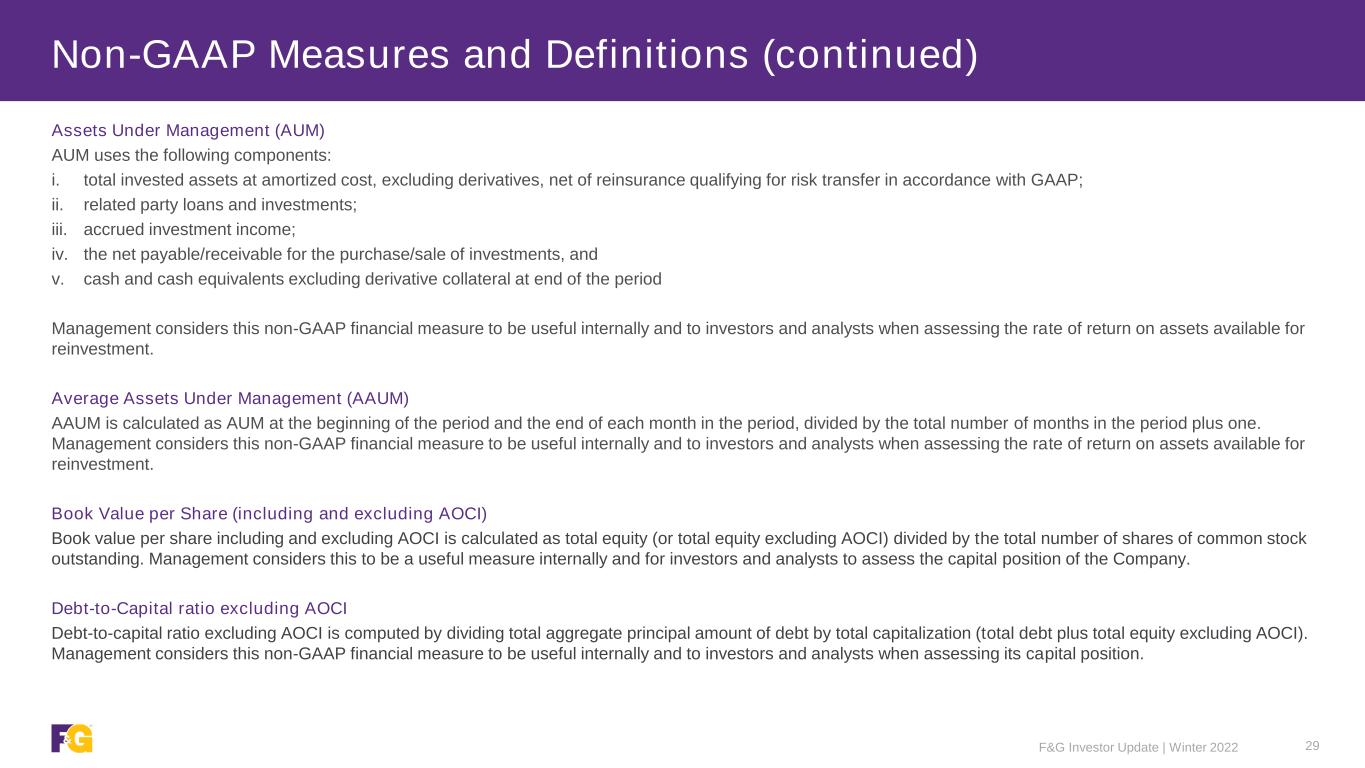 Non-GAAP Measures and Definitions (continued)

Assets Under Management (AUM)

AUM uses the following components:

i. total invested assets at amortized cost, excluding derivatives, net of reinsurance qualifying for risk transfer in accordance with GAAP;

ii. related party loans and investments;

iii. accrued investment income;

iv. the net payable/receivable for the purchase/sale of investments, and

v. cash and cash equivalents excluding derivative collateral at end of the period

Management considers this non-GAAP financial measure to be useful internally and to investors and analysts when assessing the rate of return on assets available for reinvestment.

Average Assets Under Management (AAUM)

AAUM is calculated as AUM at the beginning of the period and the end of each month in the period, divided by the total number of months in the period plus one. Management considers this non-GAAP financial measure to be useful internally and to investors and analysts when assessing the rate of return on assets available for reinvestment.

Book Value per Share (including and excluding AOCI)

Book value per share including and excluding AOCI is calculated as total equity (or total equity excluding AOCI) divided by the total number of shares of common stock outstanding. Management considers this to be a useful measure internally and for investors and analysts to assess the capital position of the Company.

Debt-to-Capital ratio excluding AOCI

Debt-to-capital ratio excluding AOCI is computed by dividing total aggregate principal amount of debt by total capitalization (total debt plus total equity excluding AOCI). Management considers this non-GAAP financial measure to be useful internally and to investors and analysts when assessing its capital position.

F&G

F&G Investor Update | Winter 2022 29